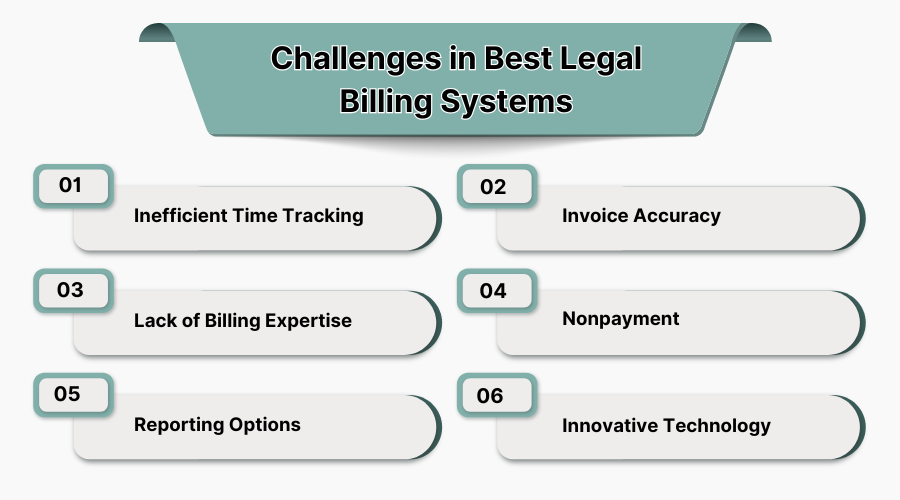 Challenges in Best Legal Billing Systems

01
Inefficient Time Tracking

02
Invoice Accuracy

03
Lack of Billing Expertise

04
Nonpayment

05
Reporting Options

06
Innovative Technology